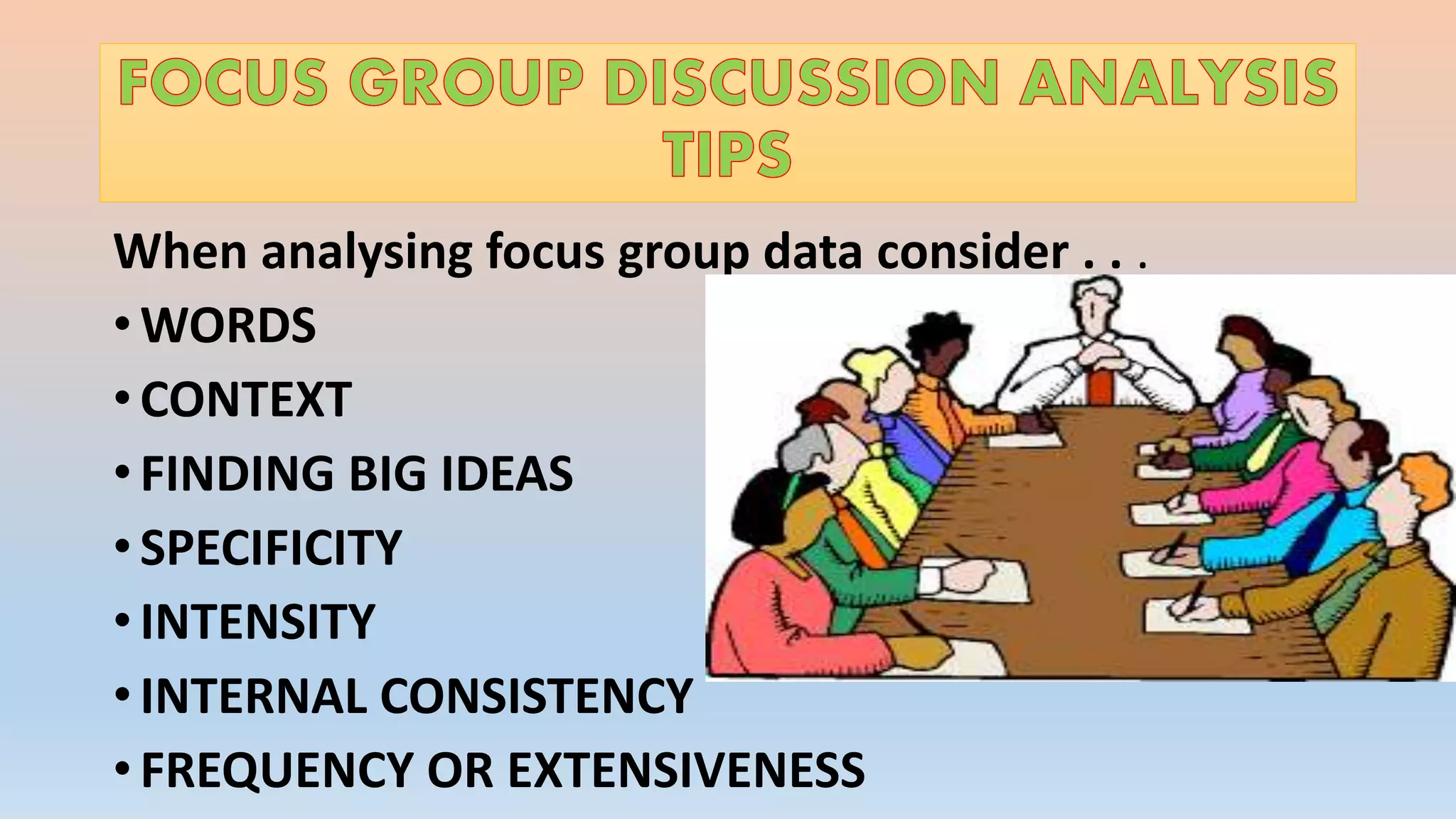 FOCUS GROUP DISCUSSION ANALYSIS TIPS

When analysing focus group data consider . . .

• WORDS
• CONTEXT
• FINDING BIG IDEAS
• SPECIFICITY
• INTENSITY
• INTERNAL CONSISTENCY
• FREQUENCY OR EXTENSIVENESS